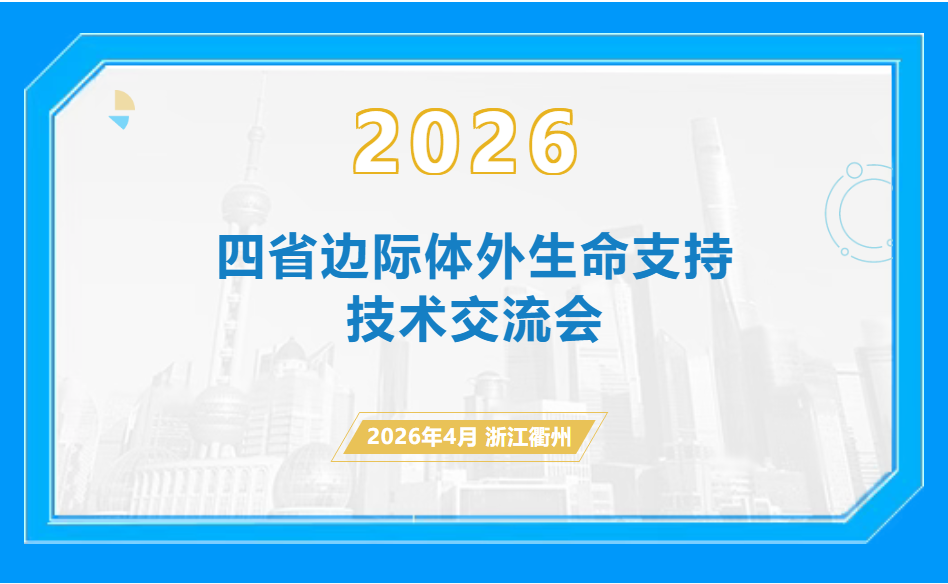 2026

四省边际体外生命支持
技术交流会

2026年4月 浙江衢州